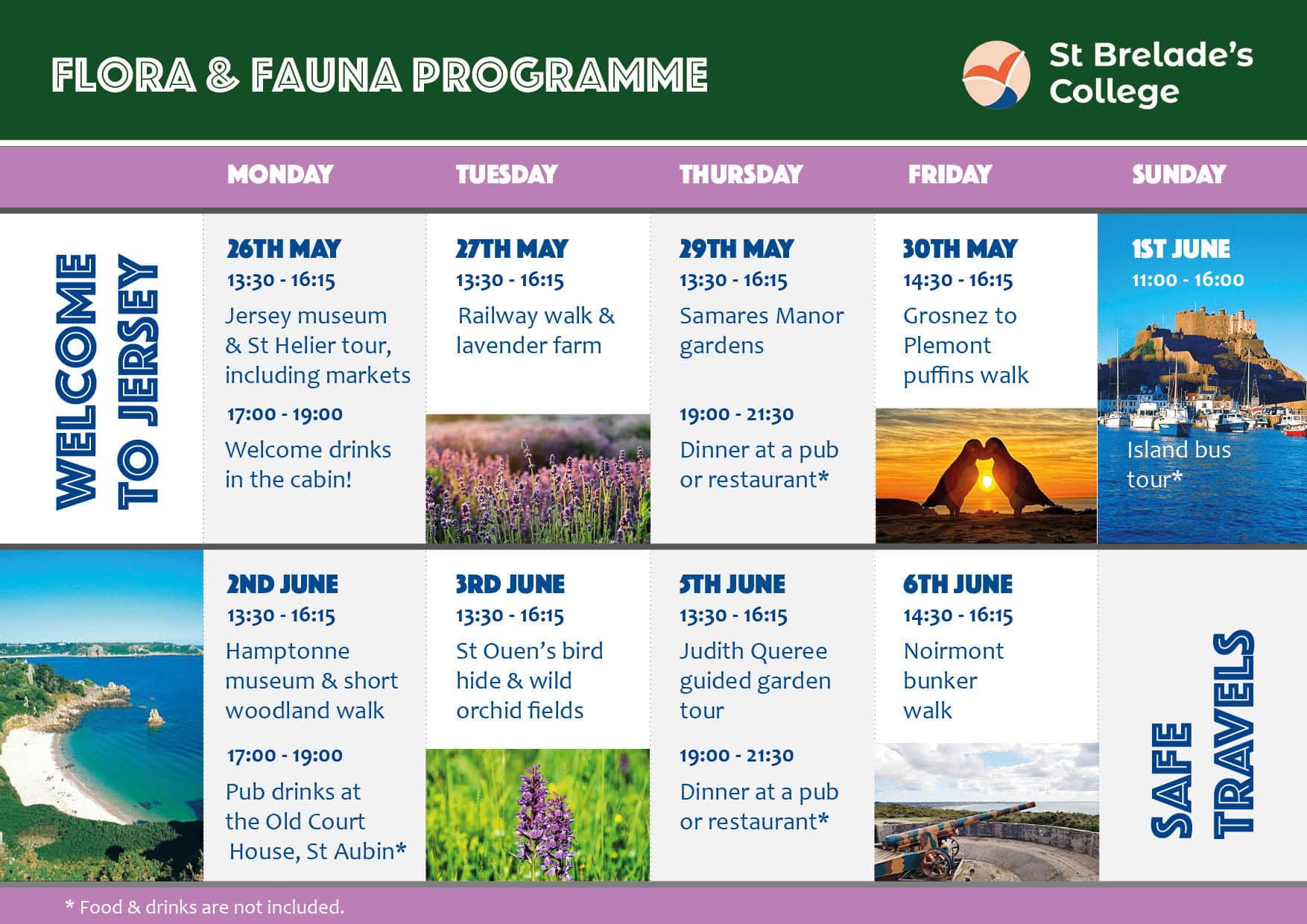 FLORA & FAUNA PROGRAMME

St Brelade's College

| | MONDAY | TUESDAY | THURSDAY | FRIDAY | SUNDAY |
|---|---|---|---|---|---|
| WELCOME TO JERSEY | 26TH MAY 13:30 - 16:15 Jersey museum & St Helier tour, including markets 17:00 - 19:00 Welcome drinks in the cabin! | 27TH MAY 13:30 - 16:15 Railway walk & lavender farm | 29TH MAY 13:30 - 16:15 Samares Manor gardens 19:00 - 21:30 Dinner at a pub or restaurant* | 30TH MAY 14:30 - 16:15 Grosnez to Plemont puffins walk | 1ST JUNE 11:00 - 16:00 Island bus tour* |
| | 2ND JUNE 13:30 - 16:15 Hamptonne museum & short woodland walk 17:00 - 19:00 Pub drinks at the Old Court House, St Aubin* | 3RD JUNE 13:30 - 16:15 St Ouen's bird hide & wild orchid fields | 5TH JUNE 13:30 - 16:15 Judith Queree guided garden tour 19:00 - 21:30 Dinner at a pub or restaurant* | 6TH JUNE 14:30 - 16:15 Noirmont bunker walk | SAFE TRAVELS |

* Food & drinks are not included.